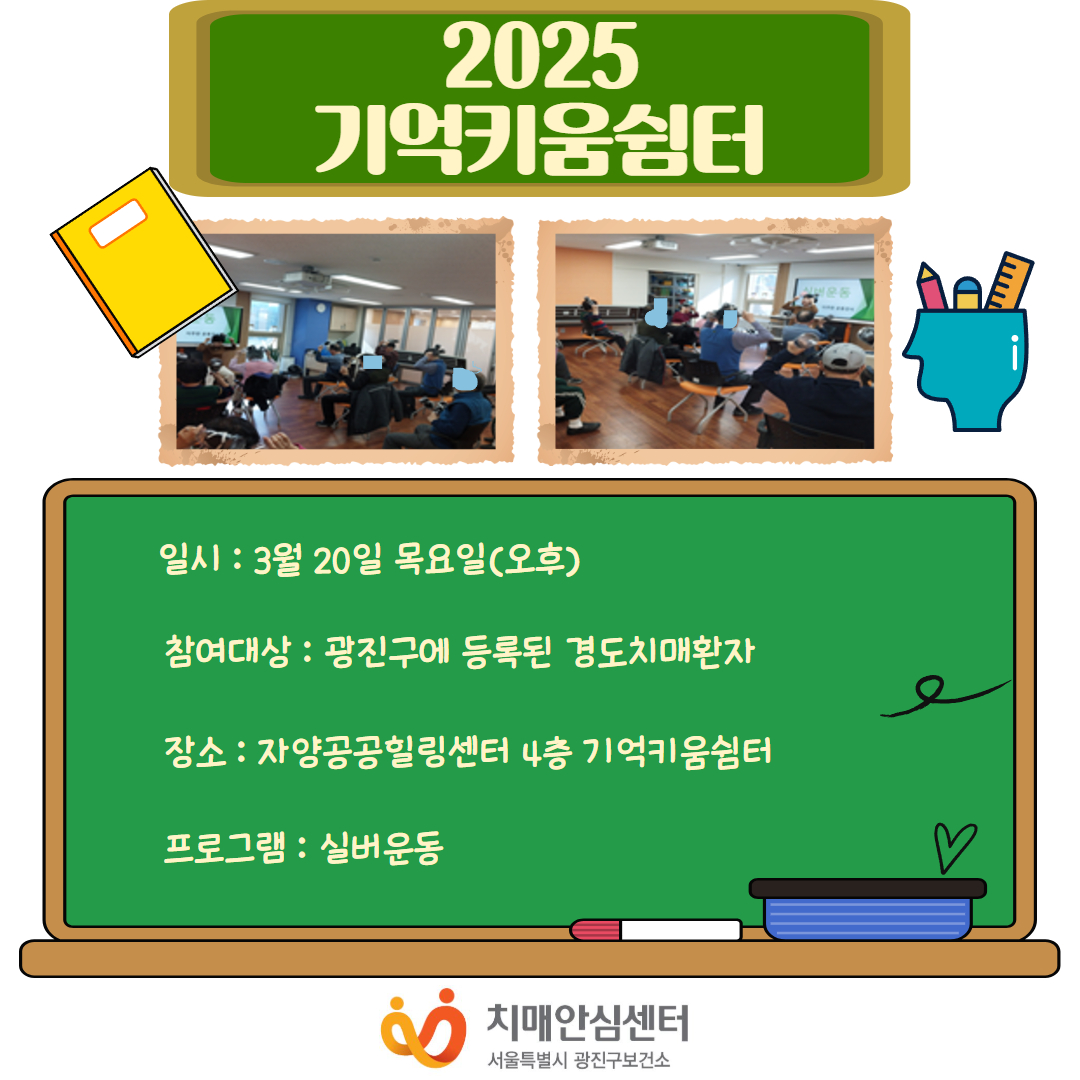 2025
기억키움쉼터

실버운동

일시 : 3월 20일 목요일(오후)

참여대상 : 광진구에 등록된 경도치매환자

장소 : 자양공공힐링센터 4층 기억키움쉼터

프로그램 : 실버운동

치매안심센터
서울특별시 광진구보건소